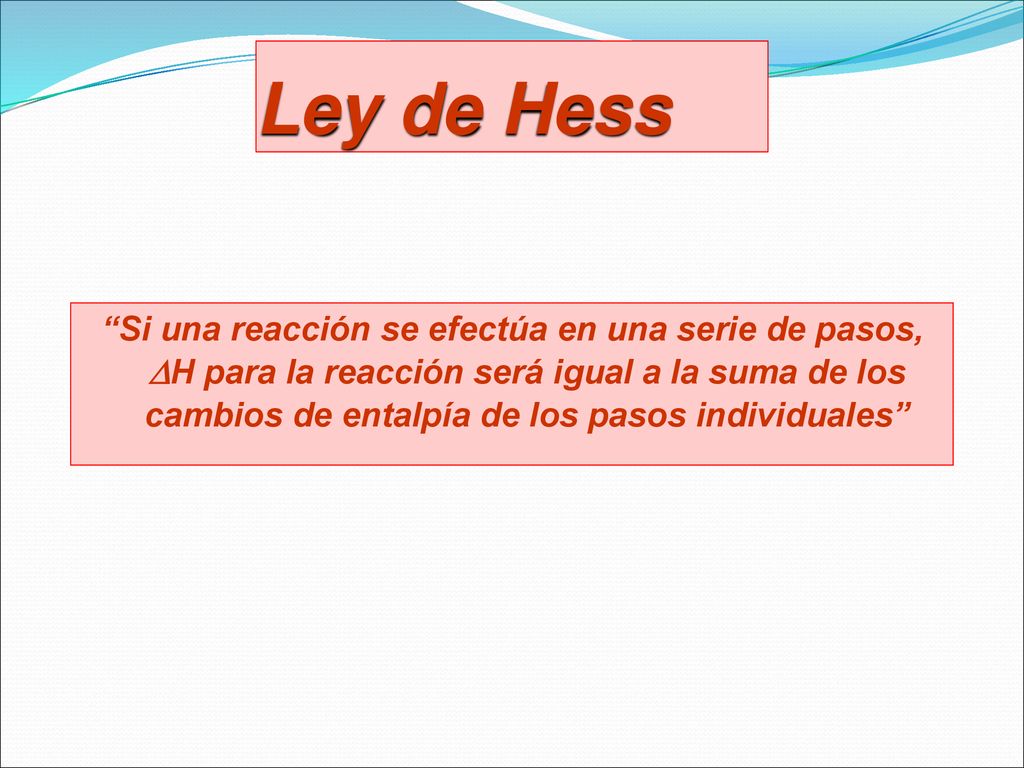 Ley de Hess

“Si una reacción se efectúa en una serie de pasos, $\Delta H$ para la reacción será igual a la suma de los cambios de entalpía de los pasos individuales”